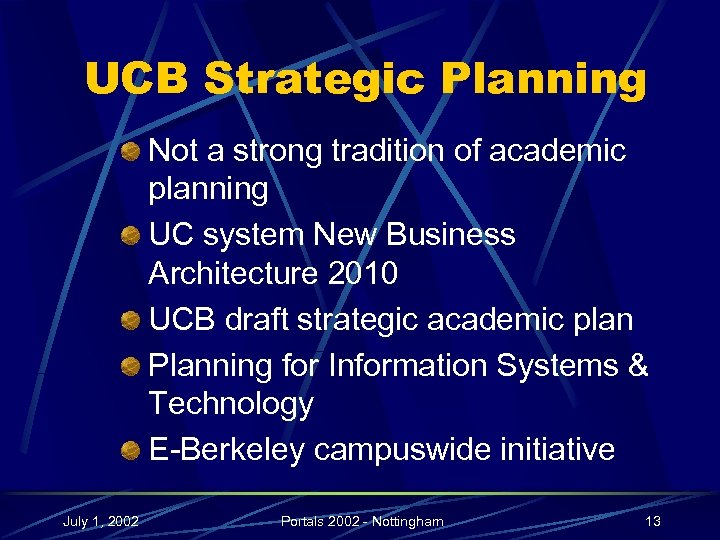 UCB Strategic Planning

Not a strong tradition of academic planning

UC system New Business Architecture 2010

UCB draft strategic academic plan

Planning for Information Systems & Technology

E-Berkeley campuswide initiative

July 1, 2002

Portals 2002 - Nottingham

13